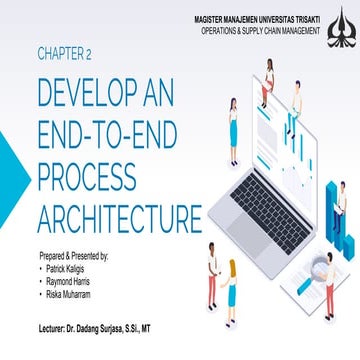 MAGISTER MANAJEMEN UNIVERSITAS TRISAKTI
OPERATIONS & SUPPLY CHAIN MANAGEMENT

CHAPTER 2

DEVELOP AN END-TO-END PROCESS ARCHITECTURE

Prepared & Presented by:
• Patrick Kaligis
• Raymond Harris
• Riska Muharram

Lecturer: Dr. Dadang Surjasa, S.Si., MT